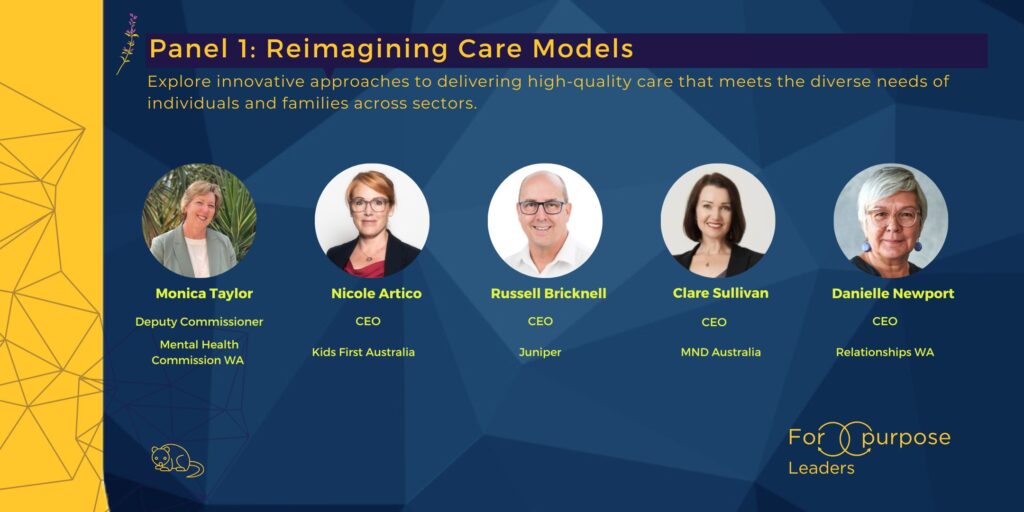 Panel 1: Reimagining Care Models

Explore innovative approaches to delivering high-quality care that meets the diverse needs of individuals and families across sectors.

Monica Taylor
Deputy Commissioner
Mental Health Commission WA

Nicole Artico
CEO
Kids First Australia

Russell Bricknell
CEO
Juniper

Clare Sullivan
CEO
MND Australia

Danielle Newport
CEO
Relationships WA

For purpose
Leaders